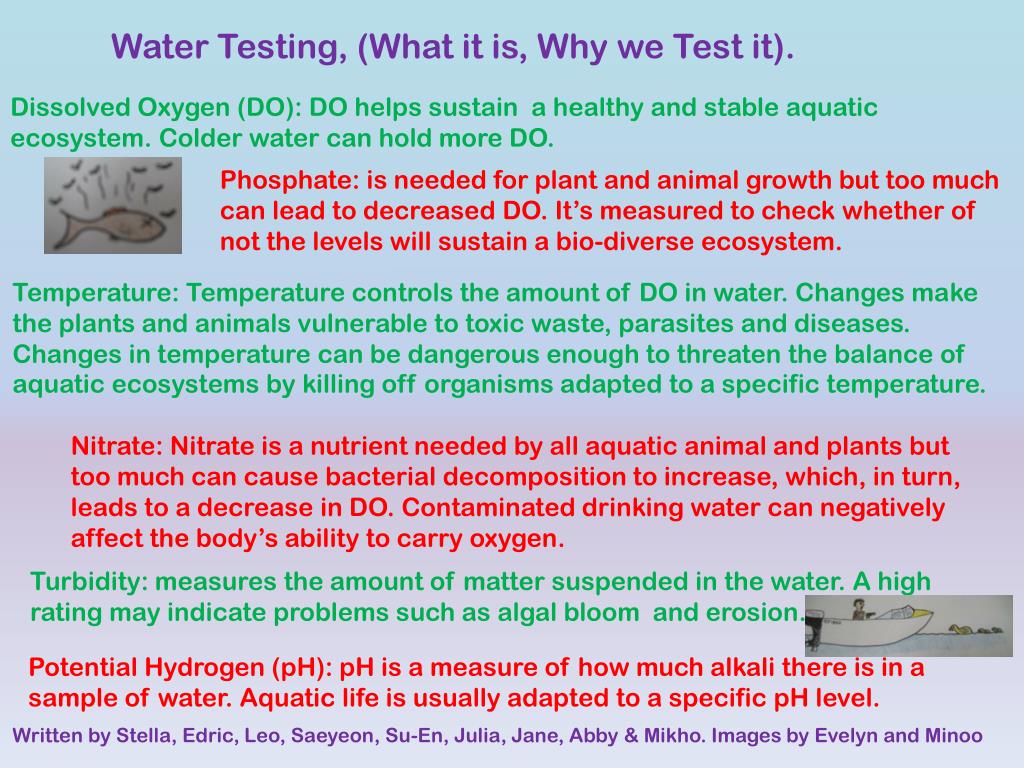 Water Testing, (What it is, Why we Test it).

Dissolved Oxygen (DO): DO helps sustain a healthy and stable aquatic ecosystem. Colder water can hold more DO.

Phosphate: is needed for plant and animal growth but too much can lead to decreased DO. It's measured to check whether of not the levels will sustain a bio-diverse ecosystem.

Temperature: Temperature controls the amount of DO in water. Changes make the plants and animals vulnerable to toxic waste, parasites and diseases. Changes in temperature can be dangerous enough to threaten the balance of aquatic ecosystems by killing off organisms adapted to a specific temperature.

Nitrate: Nitrate is a nutrient needed by all aquatic animal and plants but too much can cause bacterial decomposition to increase, which, in turn, leads to a decrease in DO. Contaminated drinking water can negatively affect the body's ability to carry oxygen.

Turbidity: measures the amount of matter suspended in the water. A high rating may indicate problems such as algal bloom and erosion.

Potential Hydrogen (pH): pH is a measure of how much alkali there is in a sample of water. Aquatic life is usually adapted to a specific pH level.

Written by Stella, Edric, Leo, Saeyeon, Su-En, Julia, Jane, Abby & Mikho. Images by Evelyn and Minoo